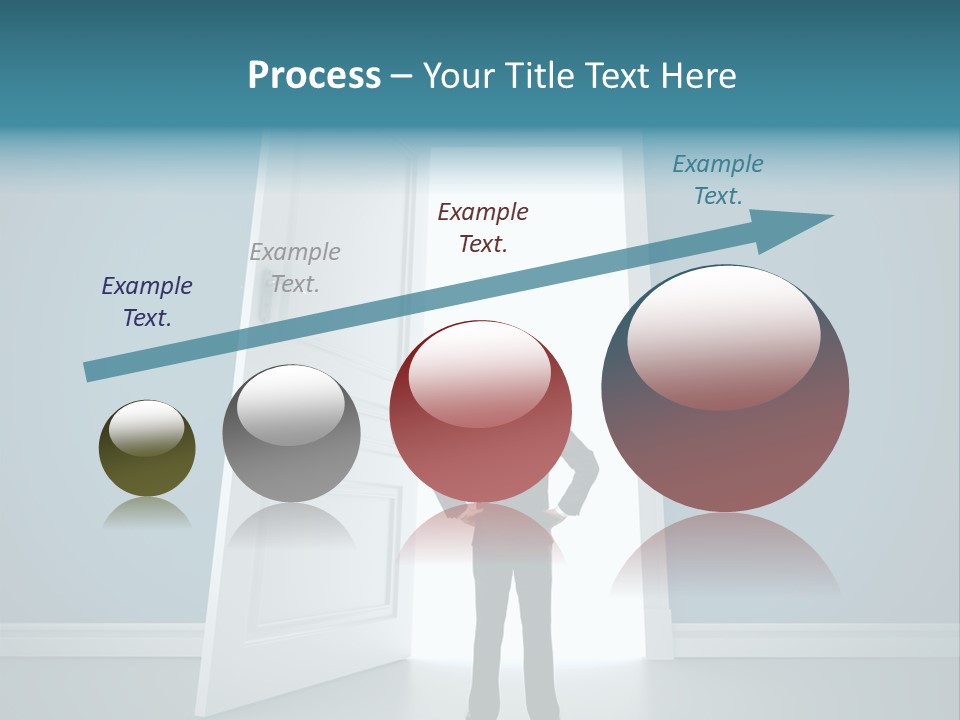 Process – Your Title Text Here

Example Text.

Example Text.

Example Text.

Example Text.